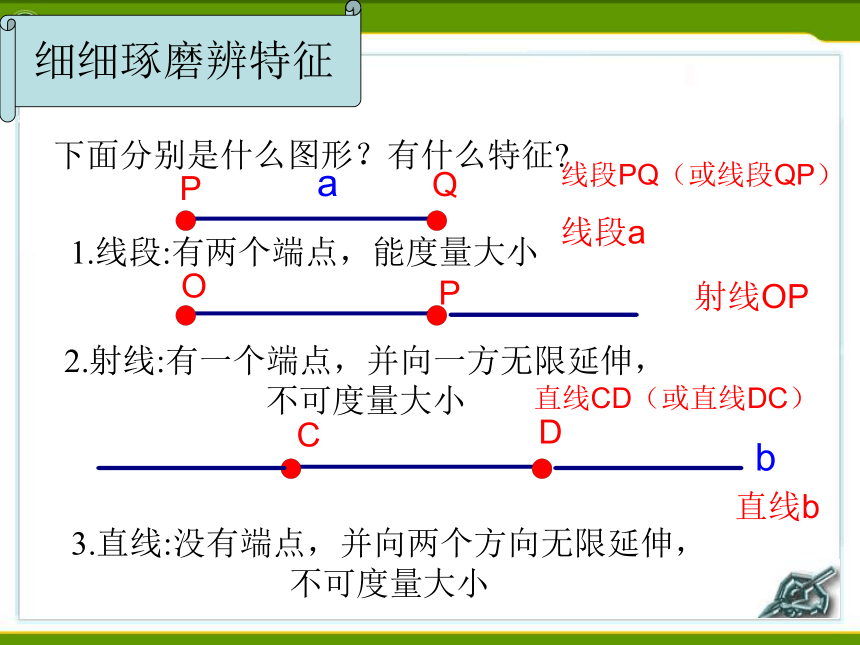 细细琢磨辨特征

下面分别是什么图形？有什么特征？

线段PQ（或线段QP）

P a Q

线段a

1.线段:有两个端点，能度量大小

O P

射线OP

2.射线:有一个端点，并向一方无限延伸，不可度量大小

直线CD（或直线DC）

C D

b

直线b

3.直线:没有端点，并向两个方向无限延伸，不可度量大小